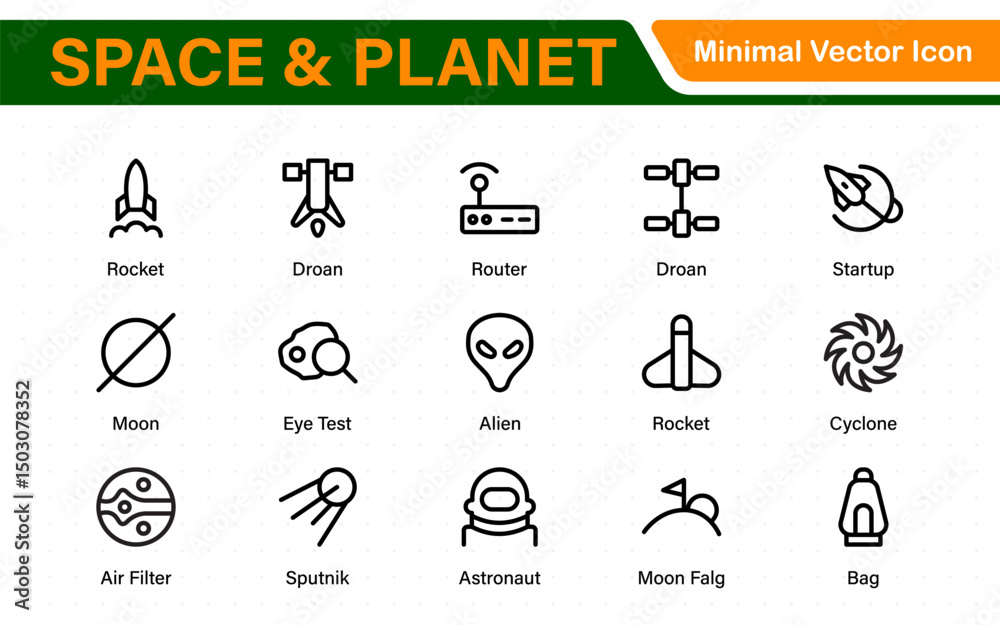 SPACE & PLANET

Minimal Vector Icon

Rocket

Droan

Router

Droan

Startup

Moon

Eye Test

Alien

Rocket

Cyclone

Air Filter

Sputnik

Astronaut

Moon Falg

Bag

Adobe Stock | #1503078352